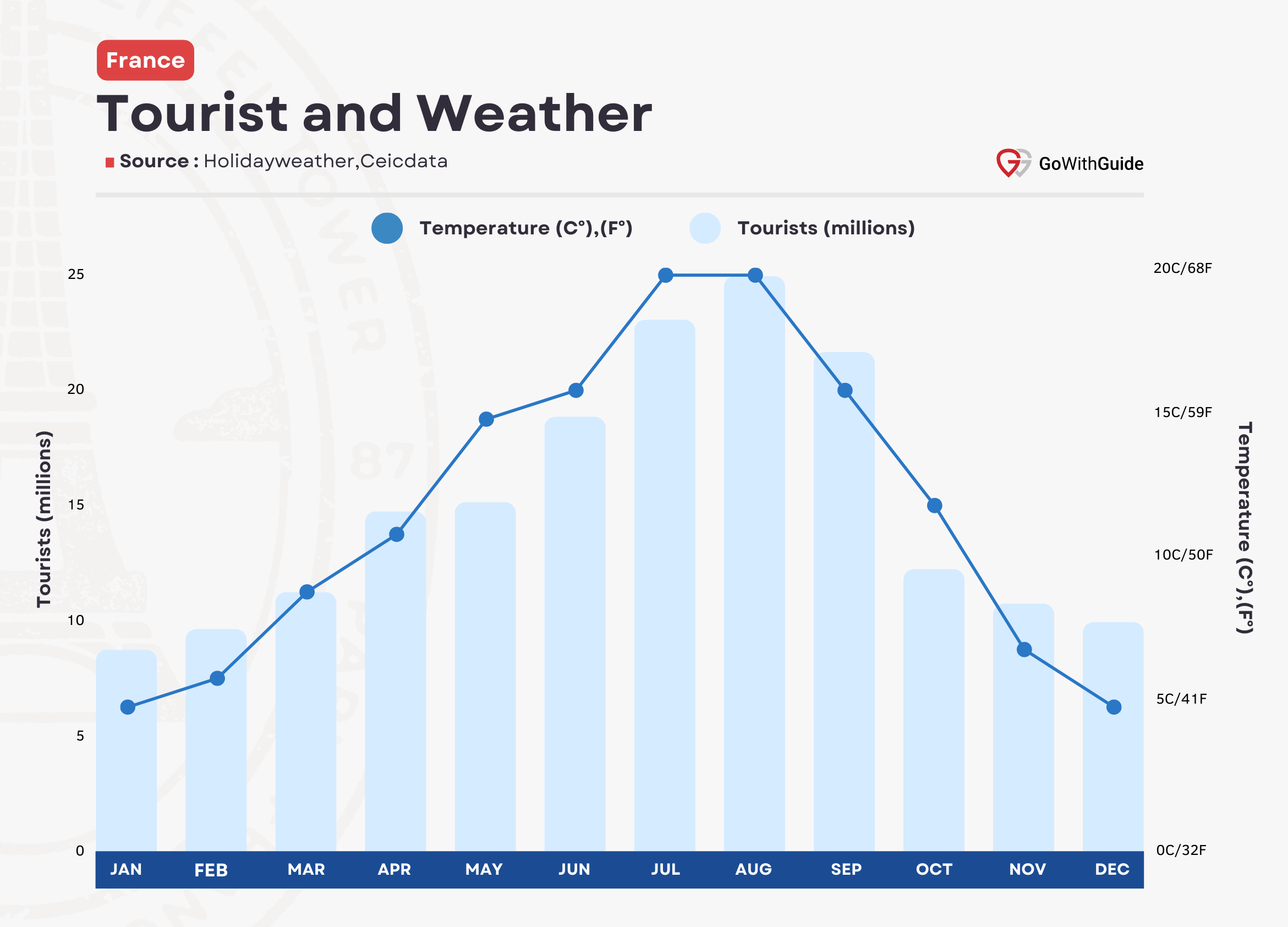 France

Tourist and Weather

Source : Holidayweather,Ceicdata

GoWithGuide

Temperature (C°),(F°)    Tourists (millions)

Tourists (millions)

25
20
15
10
5
0

20C/68F
15C/59F
10C/50F
5C/41F
0C/32F

Temperature (C°),(F°)

JAN FEB MAR APR MAY JUN JUL AUG SEP OCT NOV DEC